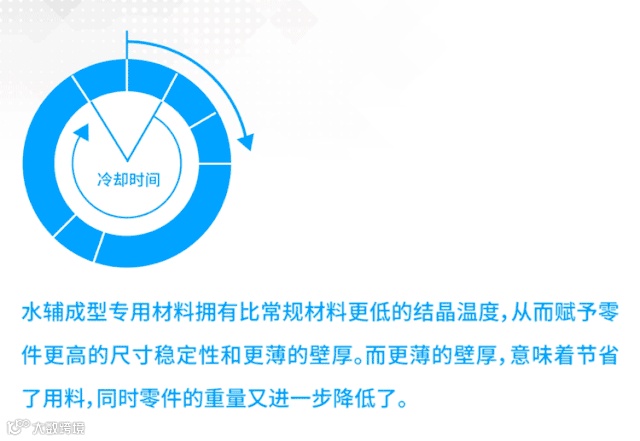 冷却时间

水辅成型专用材料拥有比常规材料更低的结晶温度，从而赋予零件更高的尺寸稳定性和更薄的壁厚。而更薄的壁厚，意味着节省了用料，同时零件的重量又进一步降低了。

大数跨境